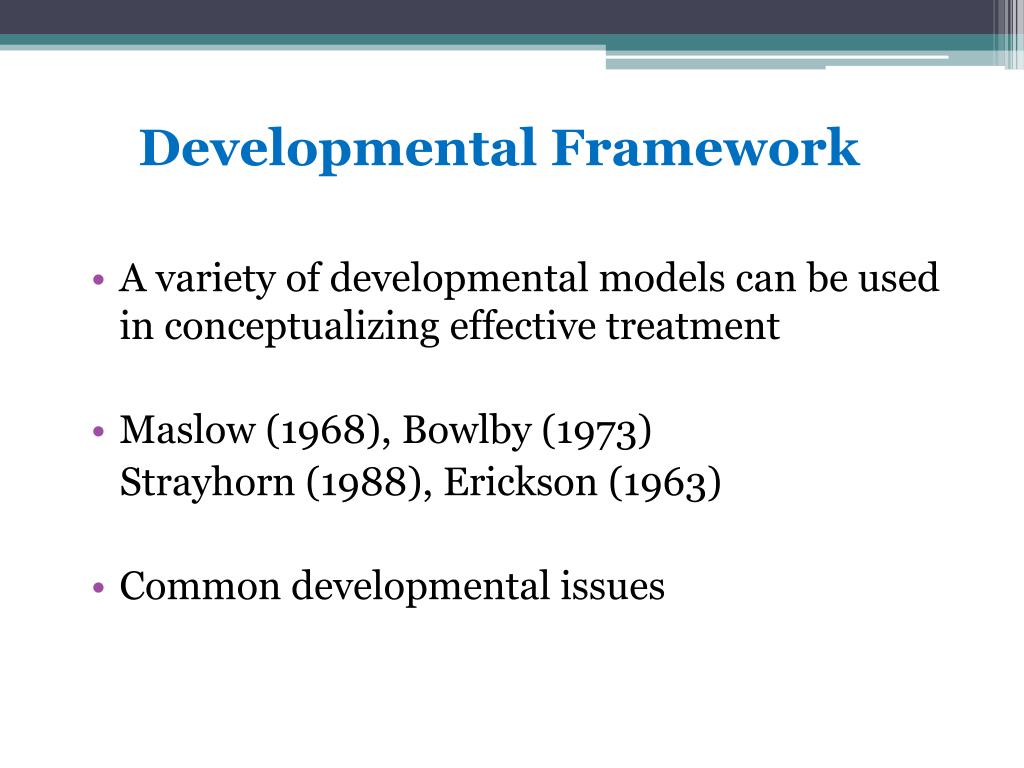 Developmental Framework

• A variety of developmental models can be used in conceptualizing effective treatment

• Maslow (1968), Bowlby (1973)
Strayhorn (1988), Erickson (1963)

• Common developmental issues